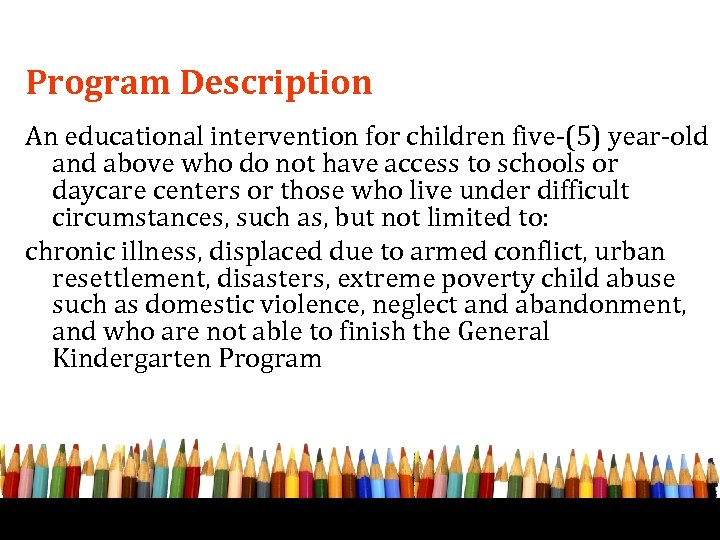 Program Description

An educational intervention for children five-(5) year-old and above who do not have access to schools or daycare centers or those who live under difficult circumstances, such as, but not limited to:

chronic illness, displaced due to armed conflict, urban resettlement, disasters, extreme poverty child abuse such as domestic violence, neglect and abandonment, and who are not able to finish the General Kindergarten Program